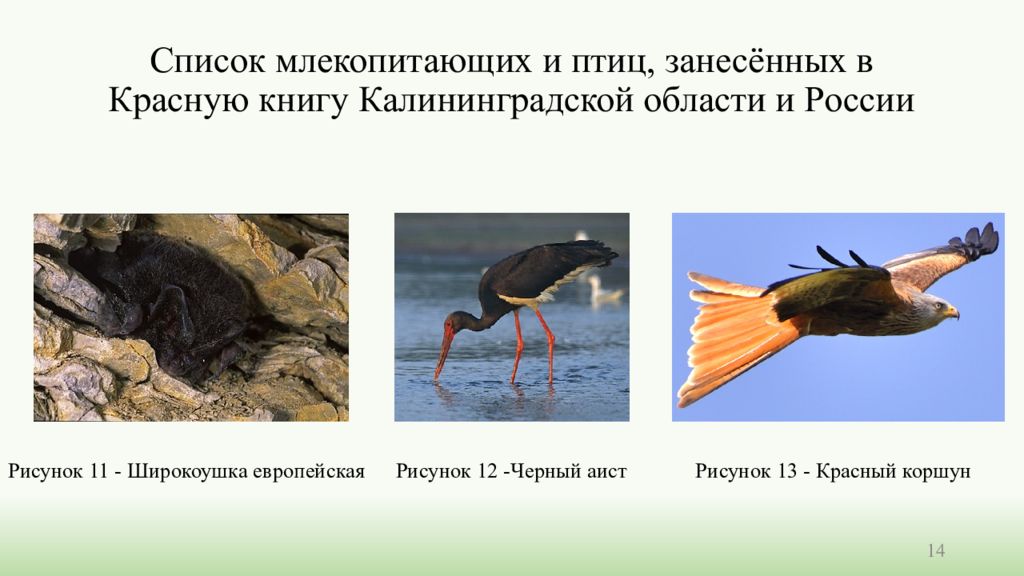 Список млекопитающих и птиц, занесённых в Красную книгу Калининградской области и России

Рисунок 11 - Широкоушка европейская

Рисунок 12 -Черный аист

Рисунок 13 - Красный коршун

14